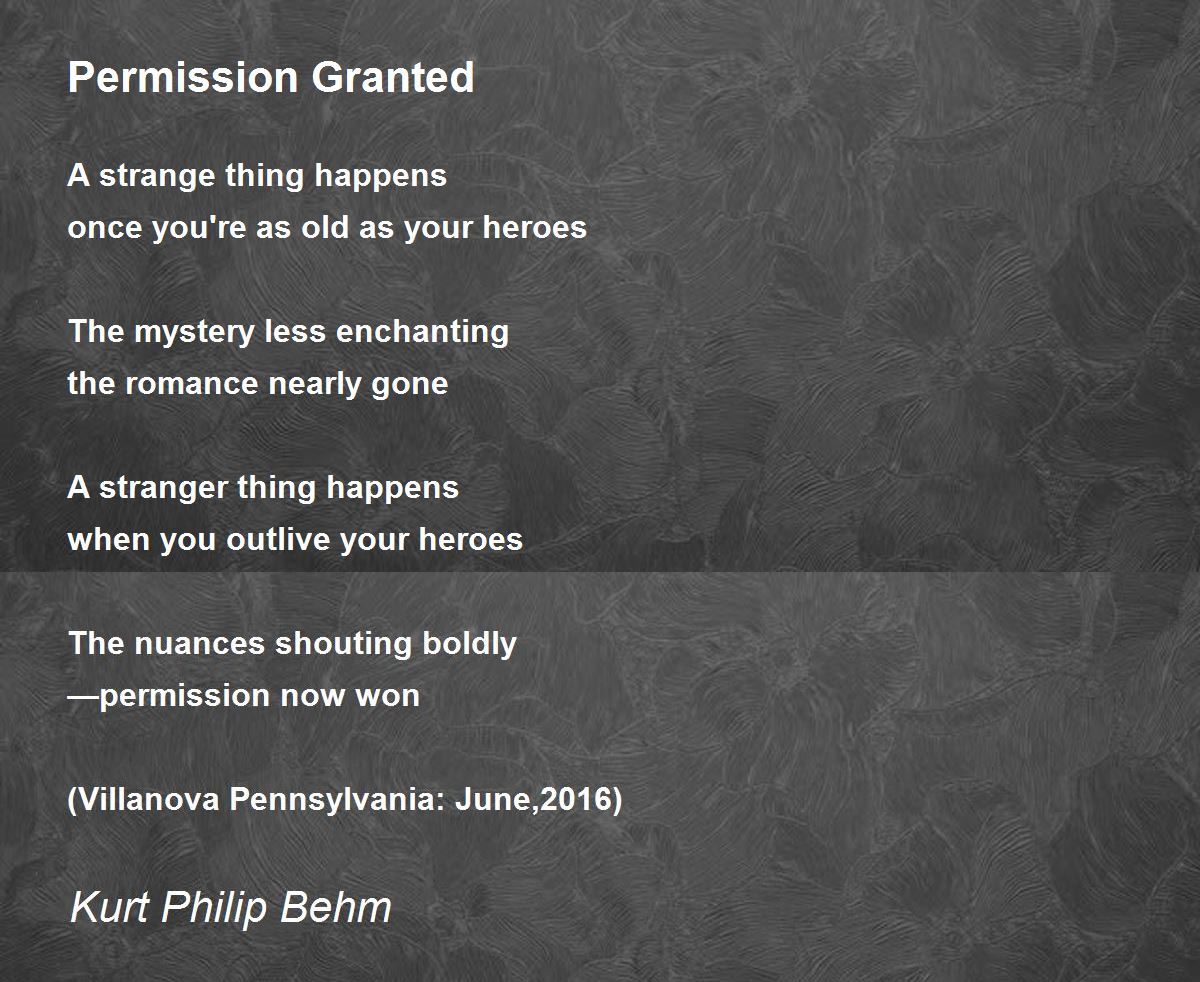 Permission Granted

A strange thing happens
once you're as old as your heroes

The mystery less enchanting
the romance nearly gone

A stranger thing happens
when you outlive your heroes

The nuances shouting boldly
—permission now won

(Villanova Pennsylvania: June,2016)

Kurt Philip Behm